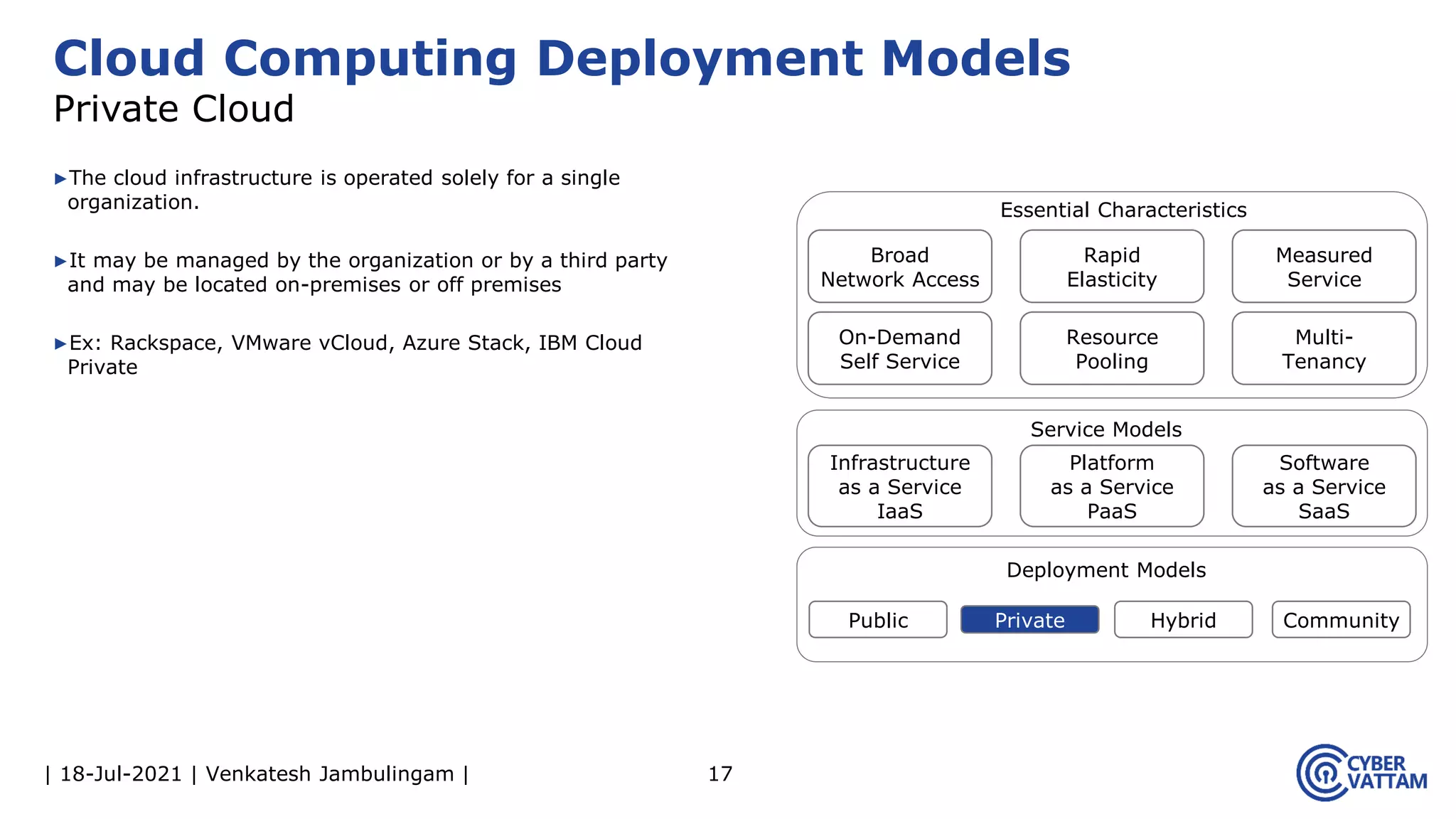 Cloud Computing Deployment Models
Private Cloud

▸The cloud infrastructure is operated solely for a single organization.

▸It may be managed by the organization or by a third party and may be located on-premises or off premises

▸Ex: Rackspace, VMware vCloud, Azure Stack, IBM Cloud Private

Essential Characteristics

Broad Network Access

Rapid Elasticity

Measured Service

On-Demand Self Service

Resource Pooling

Multi-Tenancy

Service Models

Infrastructure as a Service IaaS

Platform as a Service PaaS

Software as a Service SaaS

Deployment Models

Public

Private

Hybrid

Community

| 18-Jul-2021 | Venkatesh Jambulingam |

17

CYBER VATTAM